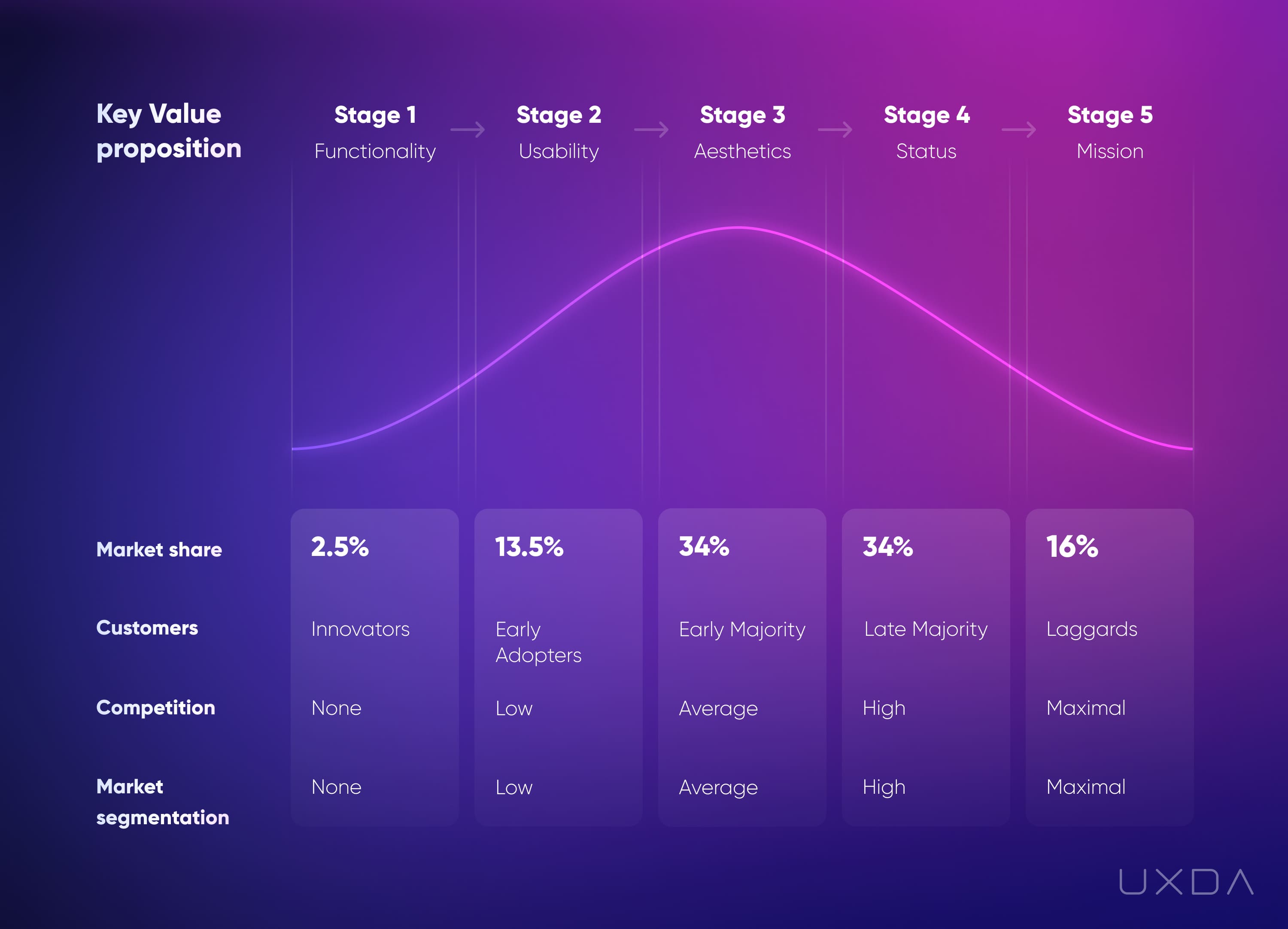 | Key Value proposition | Stage 1 Functionality | Stage 2 Usability | Stage 3 Aesthetics | Stage 4 Status | Stage 5 Mission |
|---|---|---|---|---|---|
| Market share | 2.5% | 13.5% | 34% | 34% | 16% |
| Customers | Innovators | Early Adopters | Early Majority | Late Majority | Laggards |
| Competition | None | Low | Average | High | Maximal |
| Market segmentation | None | Low | Average | High | Maximal |

UXDA